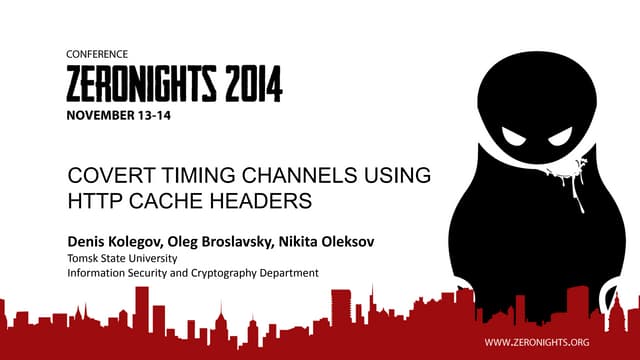 CONFERENCE
ZERONIGHTS 2014
NOVEMBER 13-14

COVERT TIMING CHANNELS USING HTTP CACHE HEADERS

Denis Kolegov, Oleg Broslavsky, Nikita Oleksov
Tomsk State University
Information Security and Cryptography Department

WWW.ZERONIGHTS.ORG